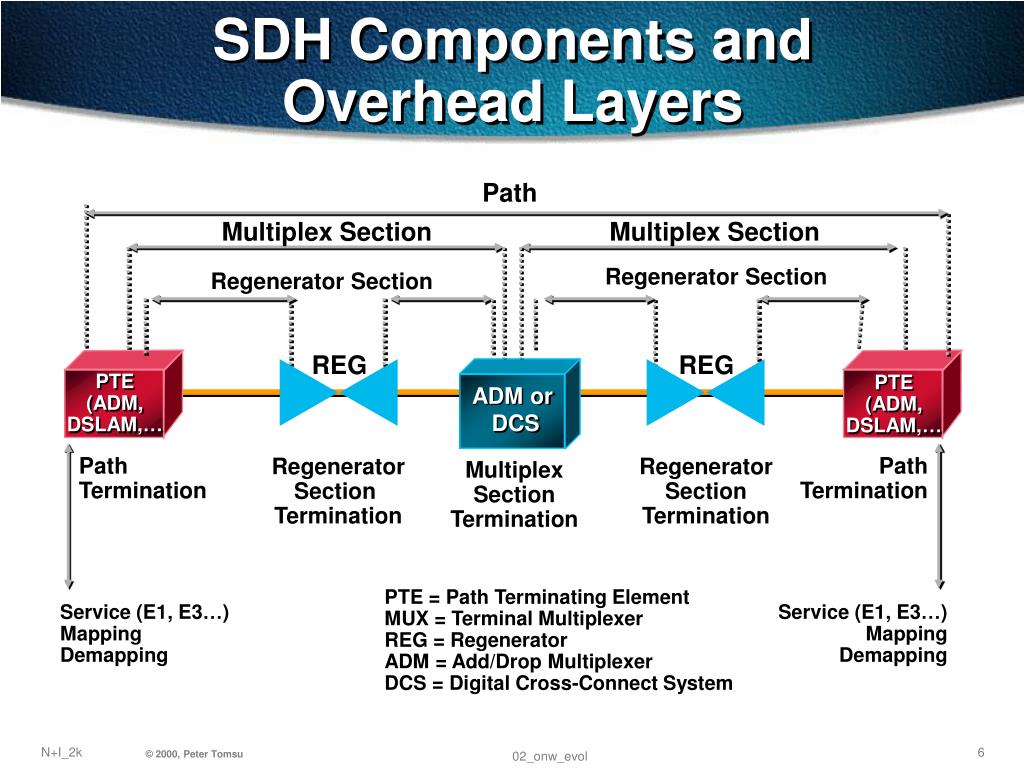 SDH Components and Overhead Layers

Path

Multiplex Section

Multiplex Section

Regenerator Section

Regenerator Section

PTE (ADM, DSLAM,…

REG

ADM or DCS

REG

PTE (ADM, DSLAM,…

Path Termination

Regenerator Section Termination

Multiplex Section Termination

Regenerator Section Termination

Path Termination

Service (E1, E3…) Mapping Demapping

PTE = Path Terminating Element
MUX = Terminal Multiplexer
REG = Regenerator
ADM = Add/Drop Multiplexer
DCS = Digital Cross-Connect System

Service (E1, E3…) Mapping Demapping

N+I_2k

© 2000, Peter Tomsu

02_onw_evol

6